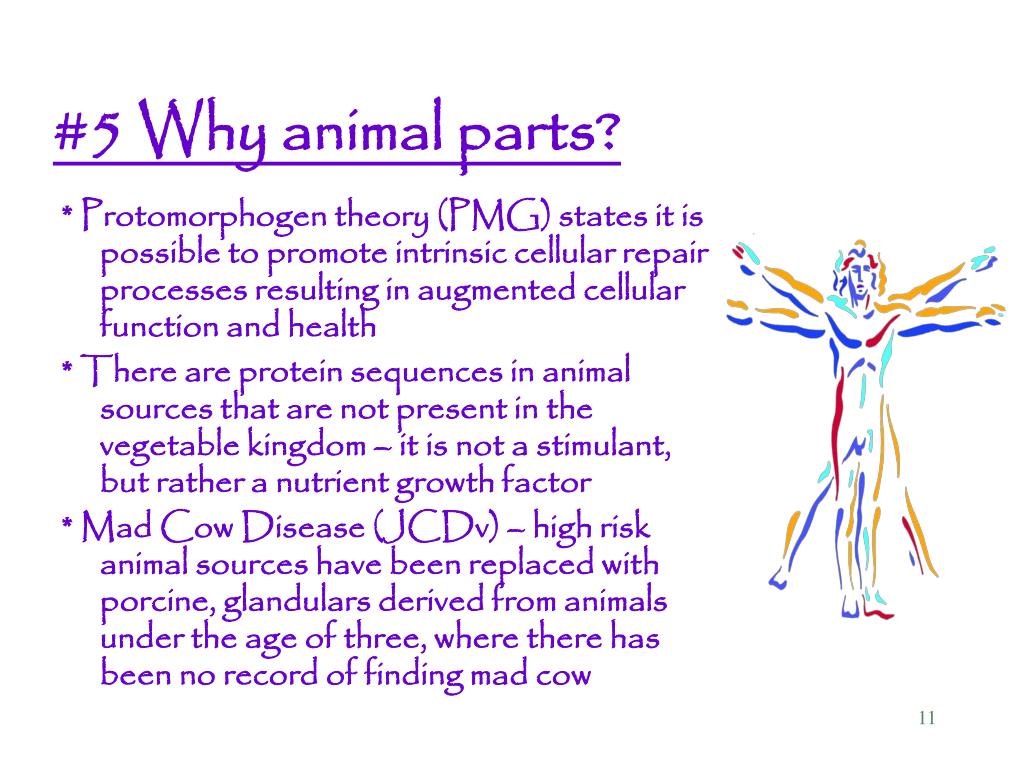 #5 Why animal parts?

* Protomorphogen theory (PMG) states it is possible to promote intrinsic cellular repair processes resulting in augmented cellular function and health

* There are protein sequences in animal sources that are not present in the vegetable kingdom – it is not a stimulant, but rather a nutrient growth factor

* Mad Cow Disease (JCDv) – high risk animal sources have been replaced with porcine, glandulars derived from animals under the age of three, where there has been no record of finding mad cow

11